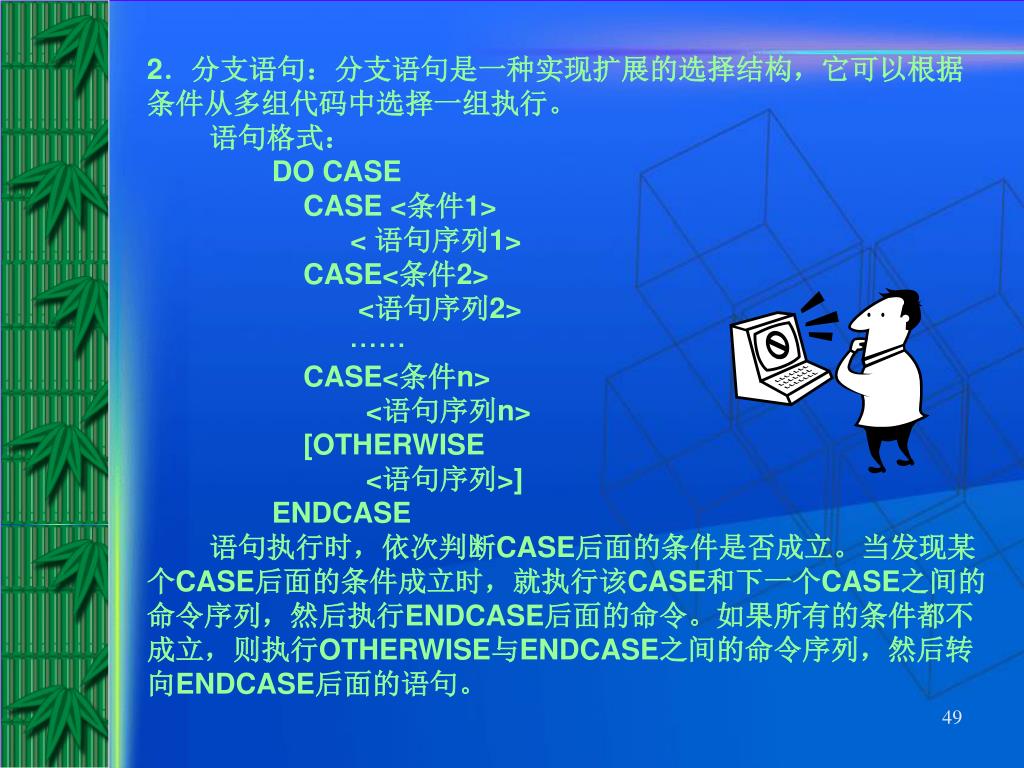 2．分支语句：分支语句是一种实现扩展的选择结构，它可以根据条件从多组代码中选择一组执行。

语句格式：

DO CASE
CASE <条件1>
< 语句序列1>
CASE<条件2>
<语句序列2>
……
CASE<条件n>
<语句序列n>
[OTHERWISE
<语句序列>]
ENDCASE

语句执行时，依次判断CASE后面的条件是否成立。当发现某个CASE后面的条件成立时，就执行该CASE和下一个CASE之间的命令序列，然后执行ENDCASE后面的命令。如果所有的条件都不成立，则执行OTHERWISE与ENDCASE之间的命令序列，然后转向ENDCASE后面的语句。

49